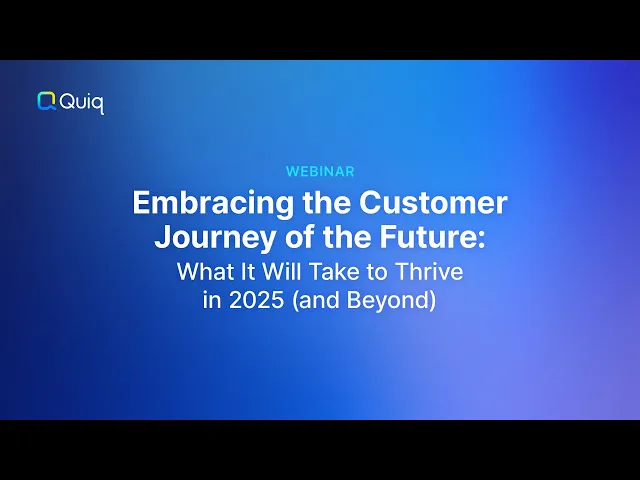 Quiq

WEBINAR

Embracing the Customer Journey of the Future:

What It Will Take to Thrive in 2025 (and Beyond)